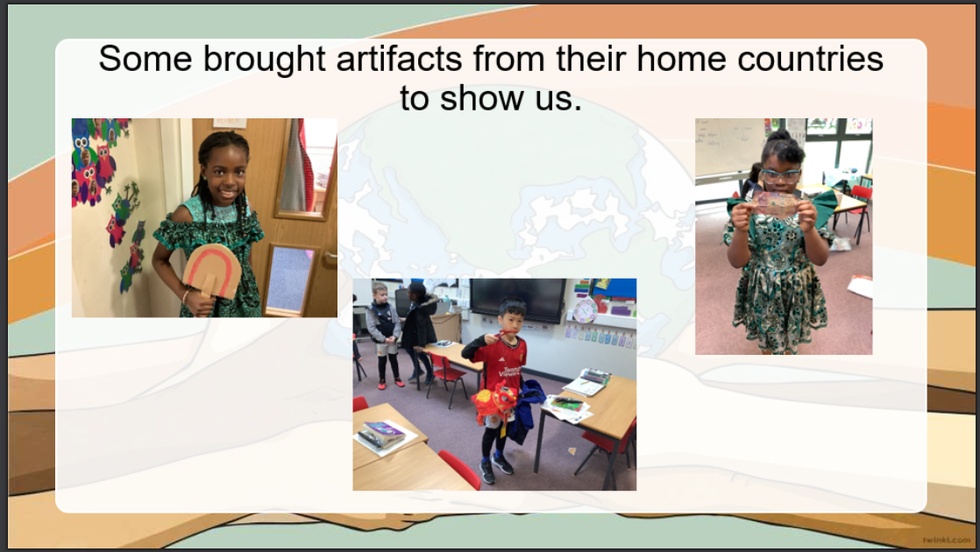 Some brought artifacts from their home countries to show us.

twinkl.com